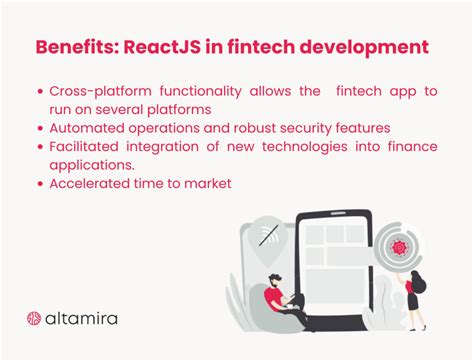 Benefits: ReactJS in fintech development

• Cross-platform functionality allows the fintech app to run on several platforms
• Automated operations and robust security features
• Facilitated integration of new technologies into finance applications.
• Accelerated time to market

altamira